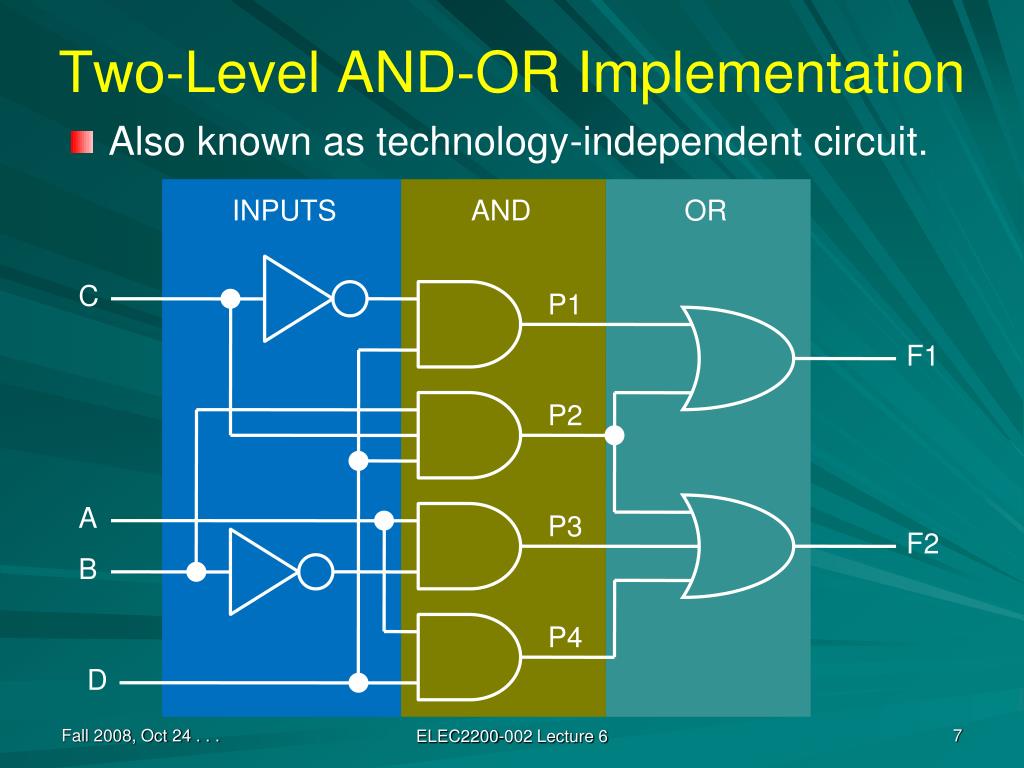 Two-Level AND-OR Implementation

Also known as technology-independent circuit.

INPUTS
AND
OR

C
A
B
D
P1
P2
P3
P4
F1
F2

Fall 2008, Oct 24 . . .
ELEC2200-002 Lecture 6
7